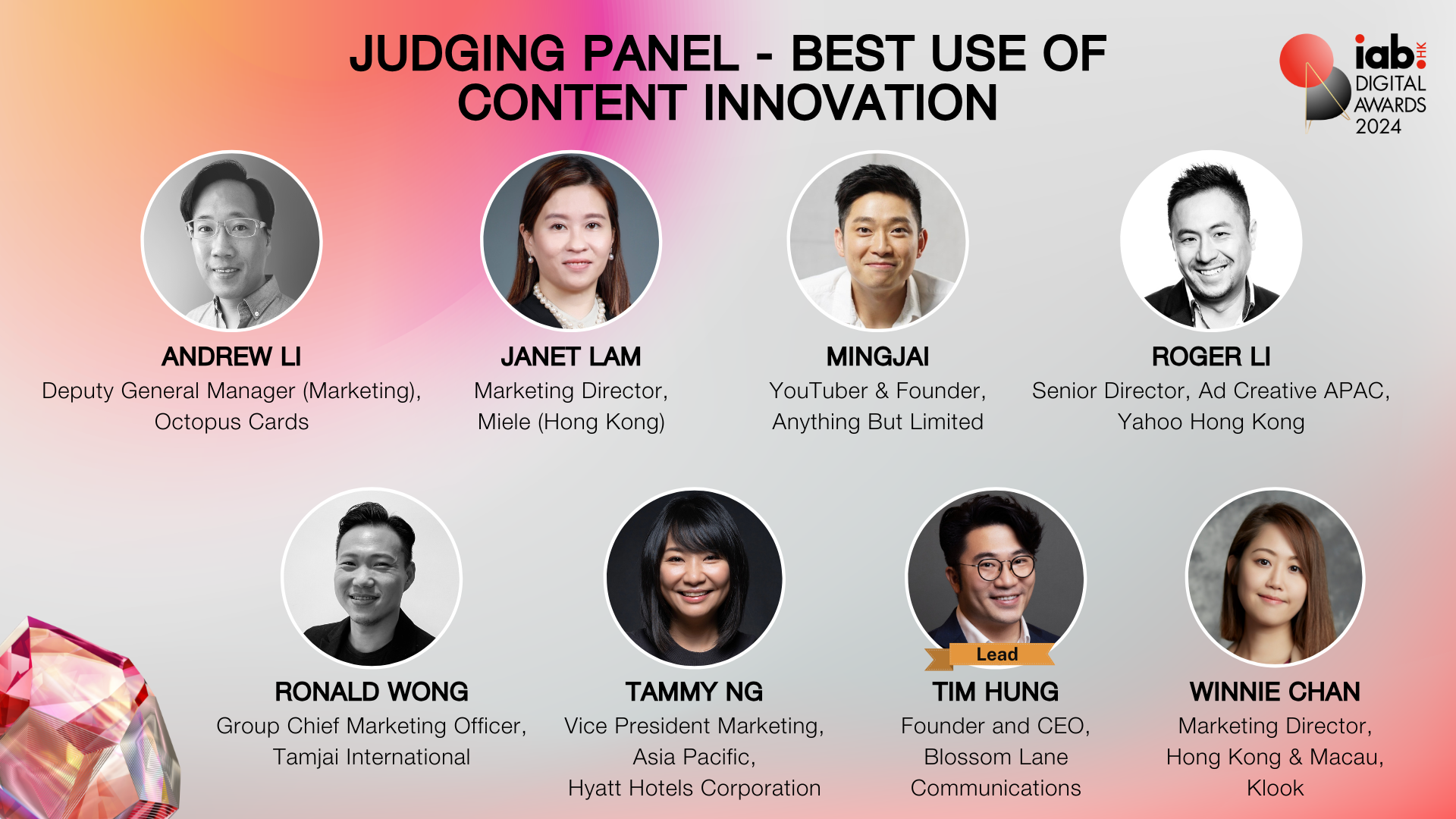 JUDGING PANEL - BEST USE OF CONTENT INNOVATION

iab. HK DIGITAL AWARDS 2024

ANDREW LI
Deputy General Manager (Marketing), Octopus Cards

JANET LAM
Marketing Director, Miele (Hong Kong)

MINGJAI
YouTuber & Founder, Anything But Limited

ROGER LI
Senior Director, Ad Creative APAC, Yahoo Hong Kong

RONALD WONG
Group Chief Marketing Officer, Tamjai International

TAMMY NG
Vice President Marketing, Asia Pacific, Hyatt Hotels Corporation

Lead
TIM HUNG
Founder and CEO, Blossom Lane Communications

WINNIE CHAN
Marketing Director, Hong Kong & Macau, Klook